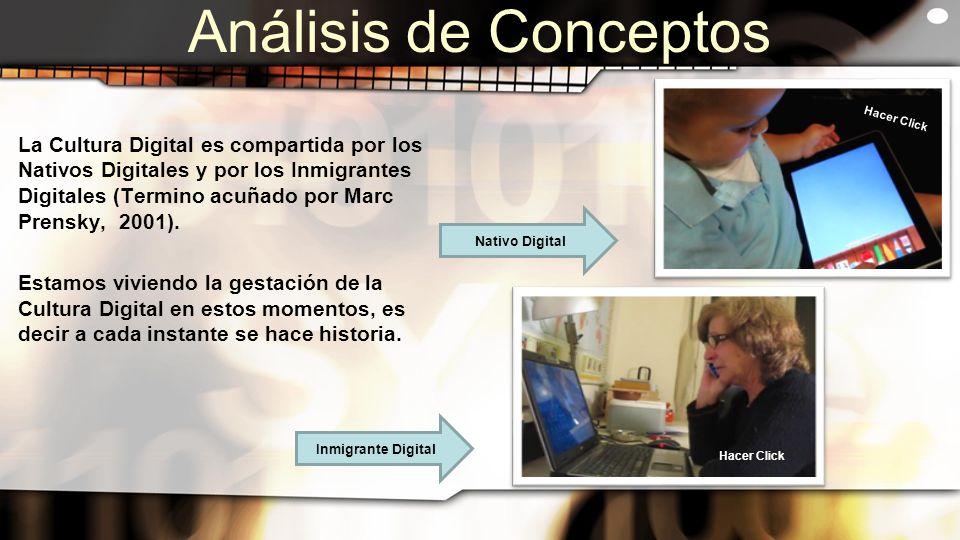 Análisis de Conceptos

La Cultura Digital es compartida por los Nativos Digitales y por los Inmigrantes Digitales (Termino acuñado por Marc Prensky, 2001).

Estamos viviendo la gestación de la Cultura Digital en estos momentos, es decir a cada instante se hace historia.

Nativo Digital

Hacer Click

Inmigrante Digital

Hacer Click